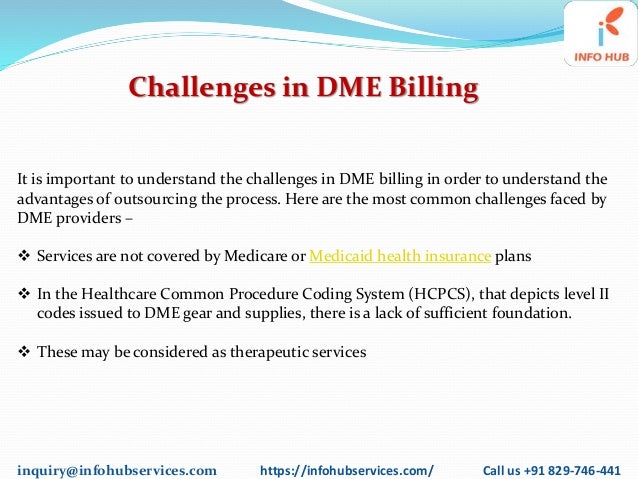 INFO HUB

Challenges in DME Billing

It is important to understand the challenges in DME billing in order to understand the advantages of outsourcing the process. Here are the most common challenges faced by DME providers –

❖ Services are not covered by Medicare or Medicaid health insurance plans

❖ In the Healthcare Common Procedure Coding System (HCPCS), that depicts level II codes issued to DME gear and supplies, there is a lack of sufficient foundation.

❖ These may be considered as therapeutic services

inquiry@infohubservices.com https://infohubservices.com/ Call us +91 829-746-441